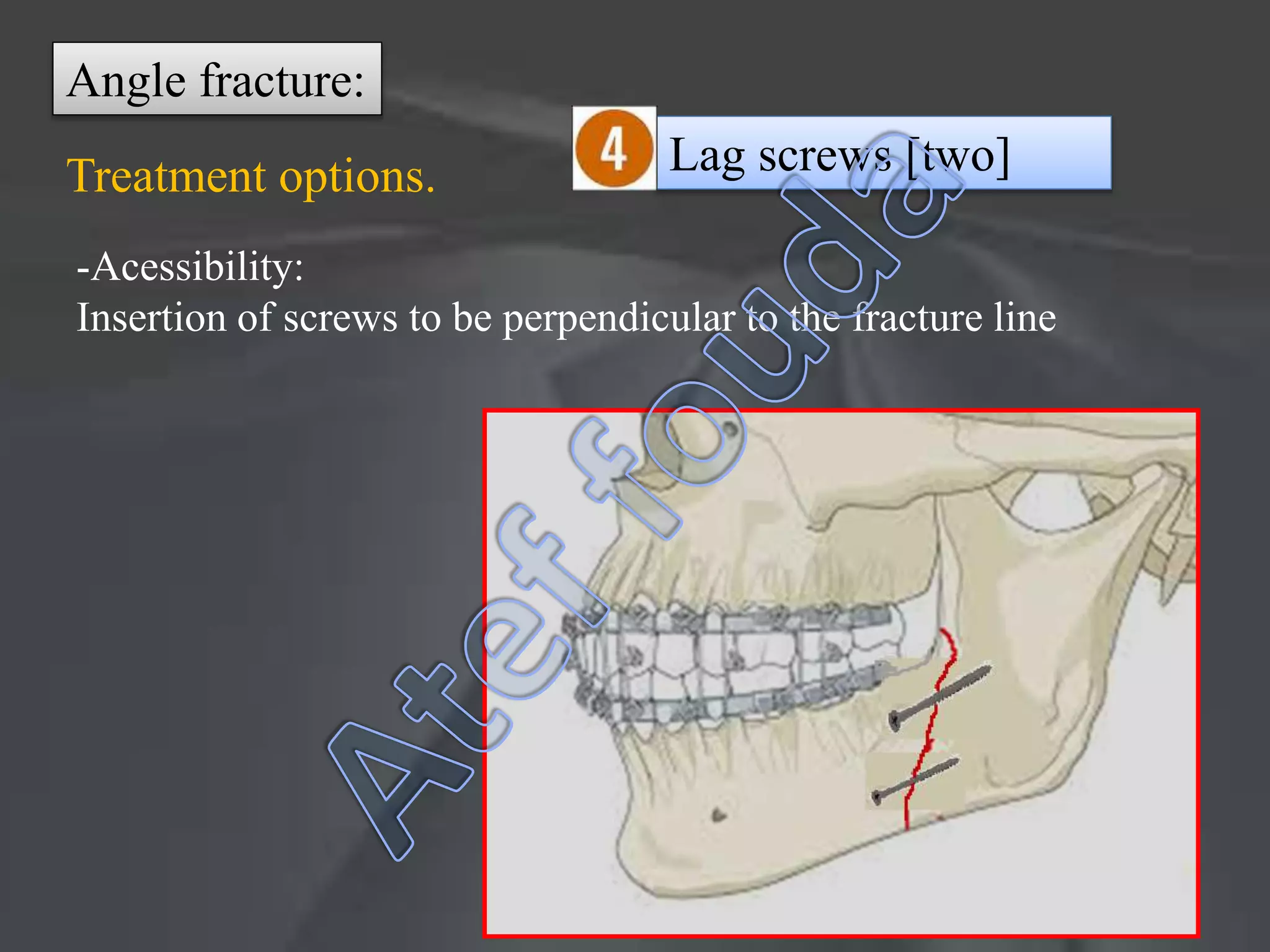 Angle fracture:

Treatment options.

4 Lag screws [two]

-Acessibility:
Insertion of screws to be perpendicular to the fracture line

Atef fouda